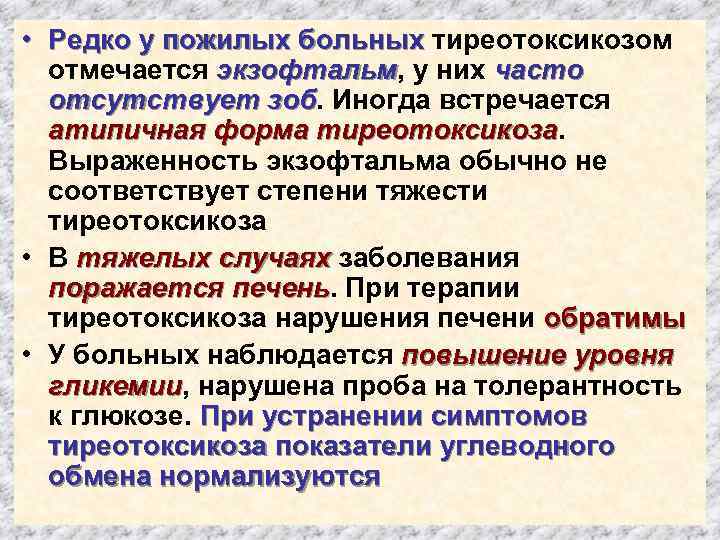 • Редко у пожилых больных тиреотоксикозом отмечается экзофтальм, у них часто отсутствует зоб. Иногда встречается атипичная форма тиреотоксикоза. Выраженность экзофтальма обычно не соответствует степени тяжести тиреотоксикоза

• В тяжелых случаях заболевания поражается печень. При терапии тиреотоксикоза нарушения печени обратимы

• У больных наблюдается повышение уровня гликемии, нарушена проба на толерантность к глюкозе. При устранении симптомов тиреотоксикоза показатели углеводного обмена нормализуются